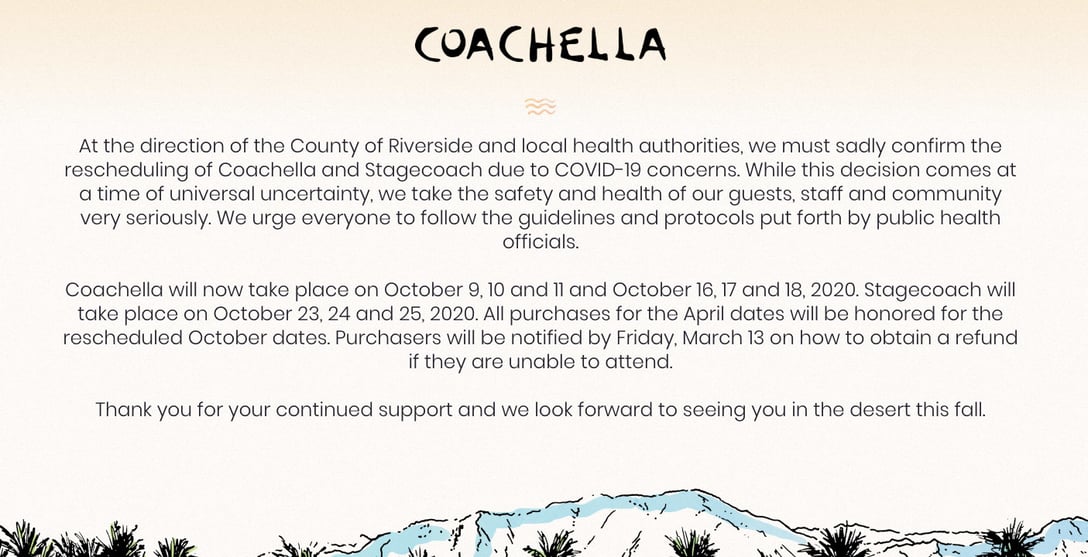 COACHELLA

At the direction of the County of Riverside and local health authorities, we must sadly confirm the rescheduling of Coachella and Stagecoach due to COVID-19 concerns. While this decision comes at a time of universal uncertainty, we take the safety and health of our guests, staff and community very seriously. We urge everyone to follow the guidelines and protocols put forth by public health officials.

Coachella will now take place on October 9, 10 and 11 and October 16, 17 and 18, 2020. Stagecoach will take place on October 23, 24 and 25, 2020. All purchases for the April dates will be honored for the rescheduled October dates. Purchasers will be notified by Friday, March 13 on how to obtain a refund if they are unable to attend.

Thank you for your continued support and we look forward to seeing you in the desert this fall.